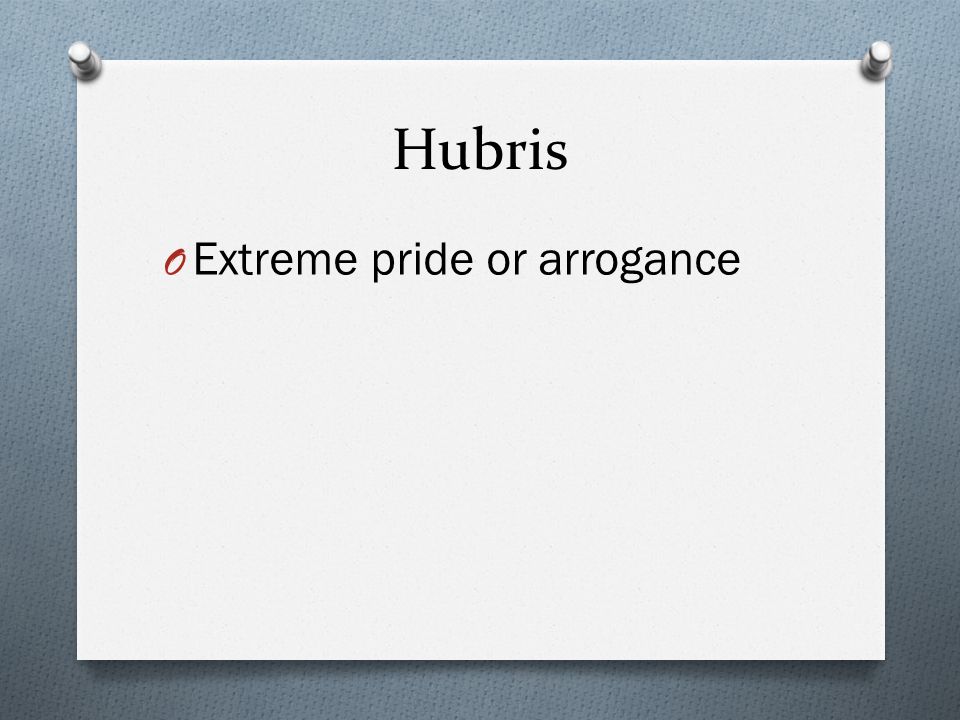 Hubris

Extreme pride or arrogance